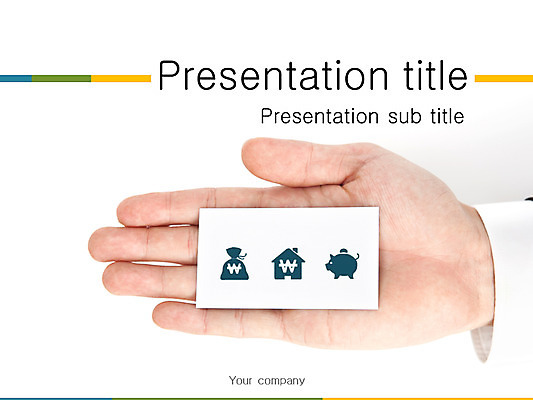 Presentation title

Presentation sub title

₩ ₩

Your company